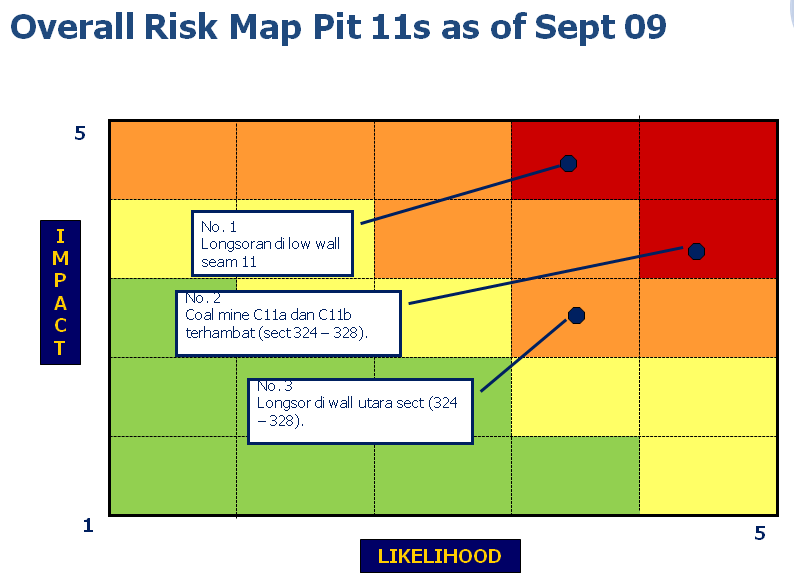 Overall Risk Map Pit 11s as of Sept 09

5

IMPACT

No. 1
Longsoran di low wall seam 11

No. 2
Coal mine C11a dan C11b terhambat (sect 324 – 328).

No. 3
Longsor di wall utara sect (324 – 328).

1

5

LIKELIHOOD